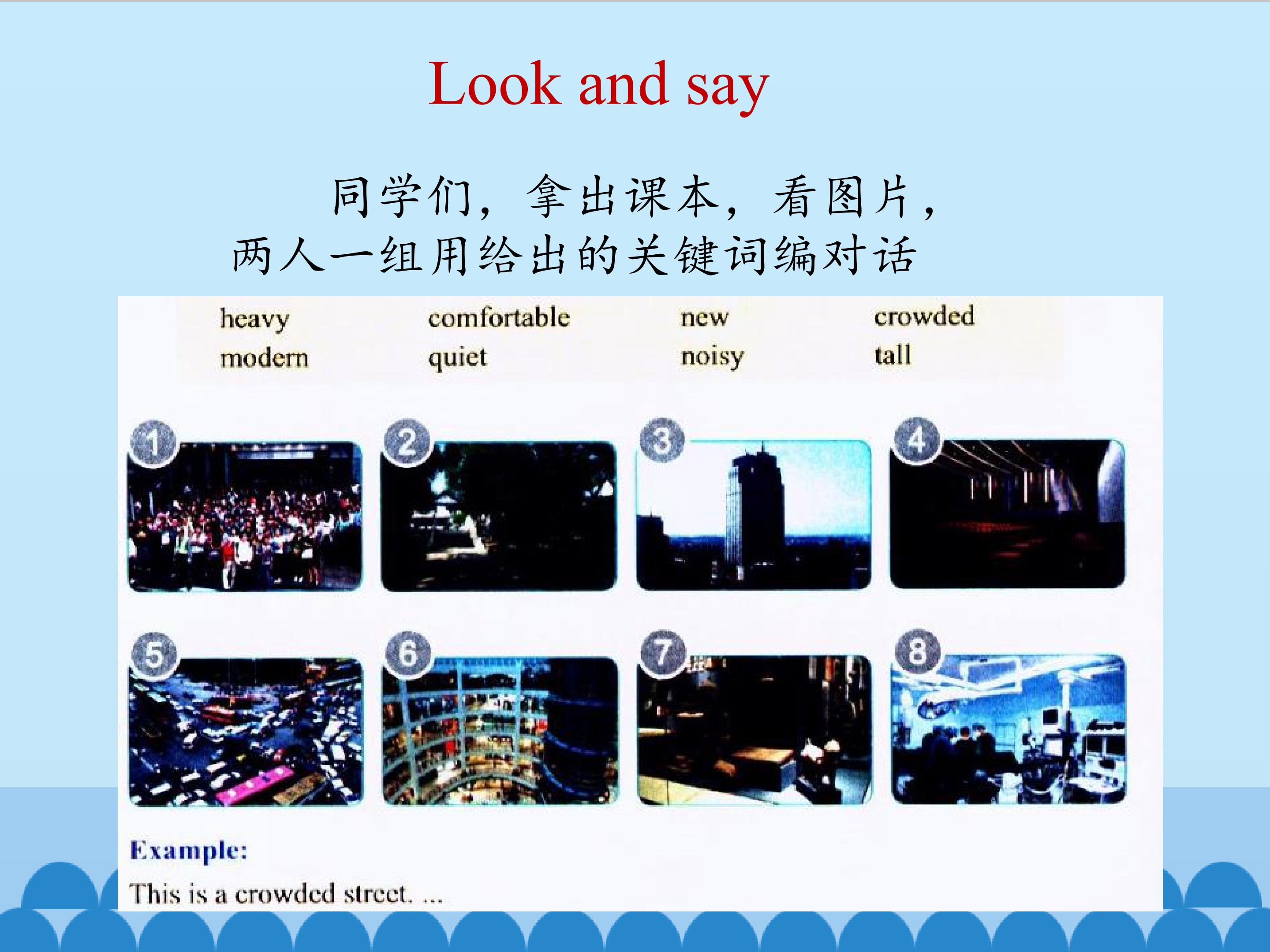 Look and say

同学们，拿出课本，看图片，两人一组用给出的关键词编对话

heavy comfortable new crowded
modern quiet noisy tall

1 2 3 4
5 6 7 8

Example:
This is a crowded street. ...